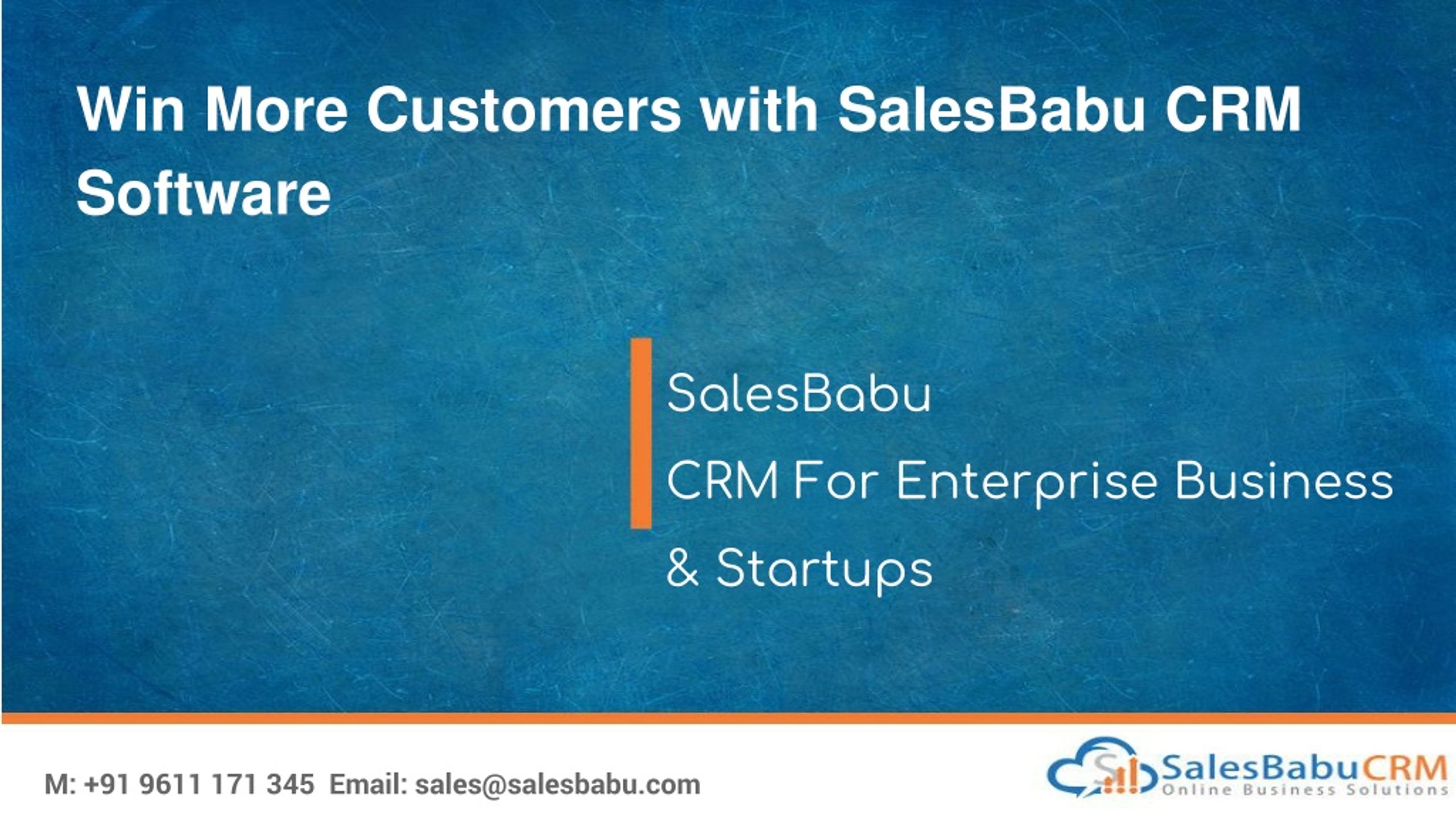 Win More Customers with SalesBabu CRM Software

SalesBabu

CRM For Enterprise Business

& Startups

M: +91 9611 171 345 Email: sales@salesbabu.com

SalesBabuCRM
Online Business Solutions